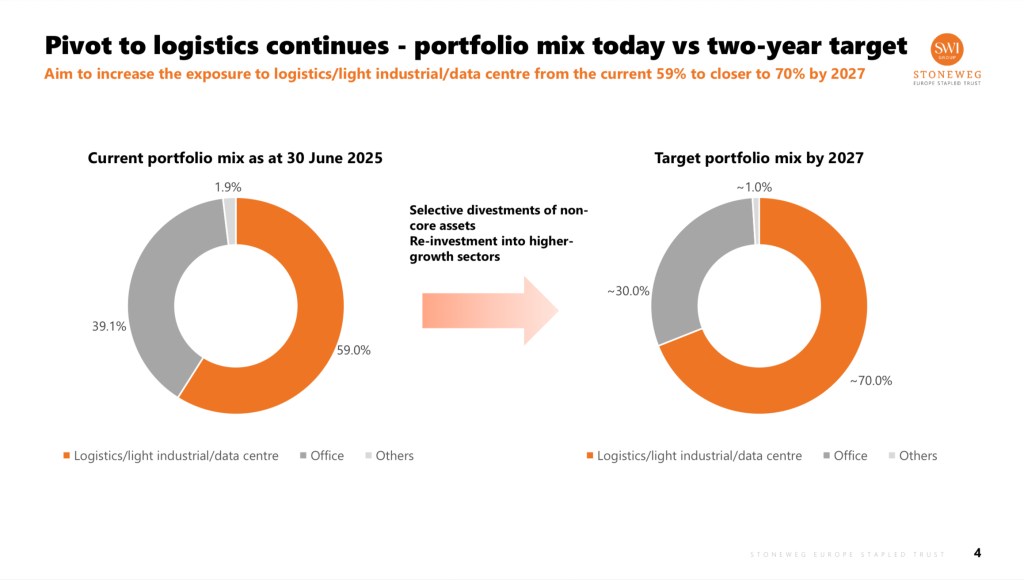 Pivot to logistics continues - portfolio mix today vs two-year target

Aim to increase the exposure to logistics/light industrial/data centre from the current 59% to closer to 70% by 2027

SWI GROUP
STONEWEG
EUROPE STAPLED TRUST

Current portfolio mix as at 30 June 2025

1.9%
39.1%
59.0%

Logistics/light industrial/data centre  Office  Others

Selective divestments of non-core assets
Re-investment into higher-growth sectors

Target portfolio mix by 2027

~1.0%
~30.0%
~70.0%

Logistics/light industrial/data centre  Office  Others

STONEWEG EUROPE STAPLED TRUST

4